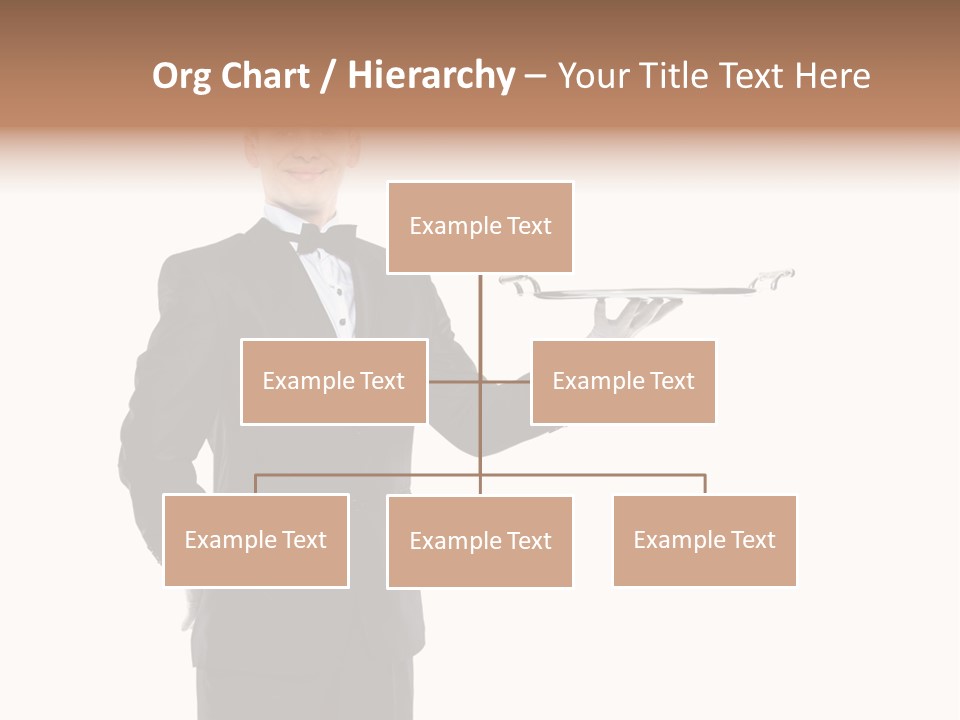 Org Chart / Hierarchy – Your Title Text Here

Example Text

Example Text

Example Text

Example Text

Example Text

Example Text